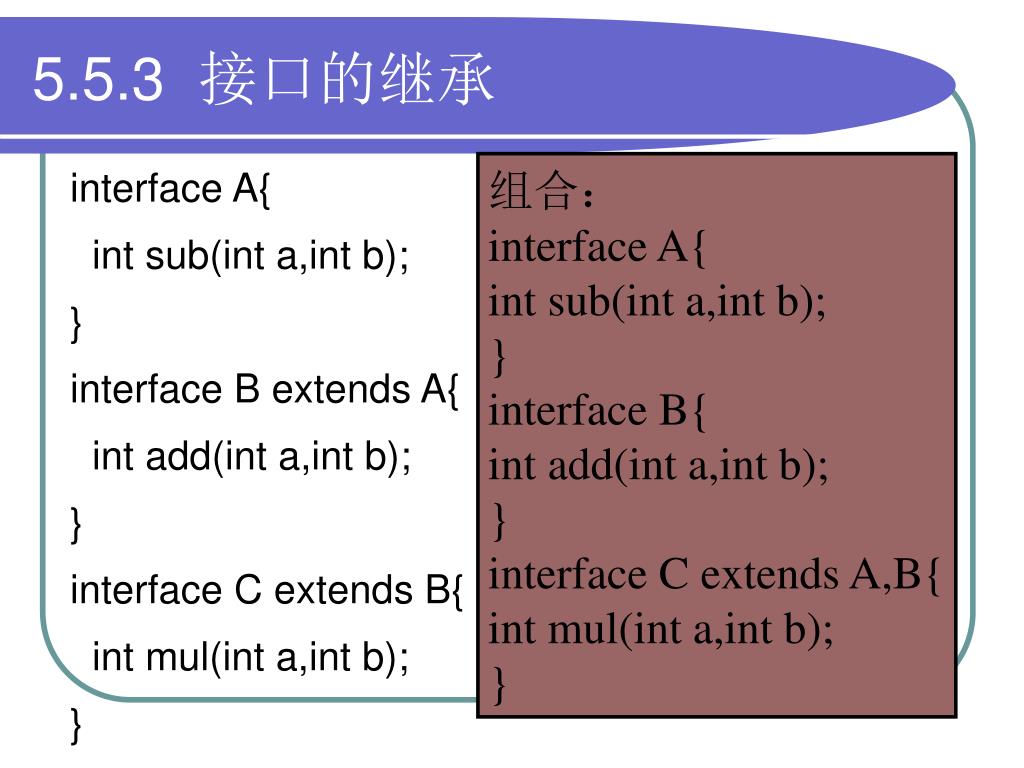 5.5.3 接口的继承

interface A{
int sub(int a,int b);
}
interface B extends A{
int add(int a,int b);
}
interface C extends B{
int mul(int a,int b);
}

组合：
interface A{
int sub(int a,int b);
}
interface B{
int add(int a,int b);
}
interface C extends A,B{
int mul(int a,int b);
}